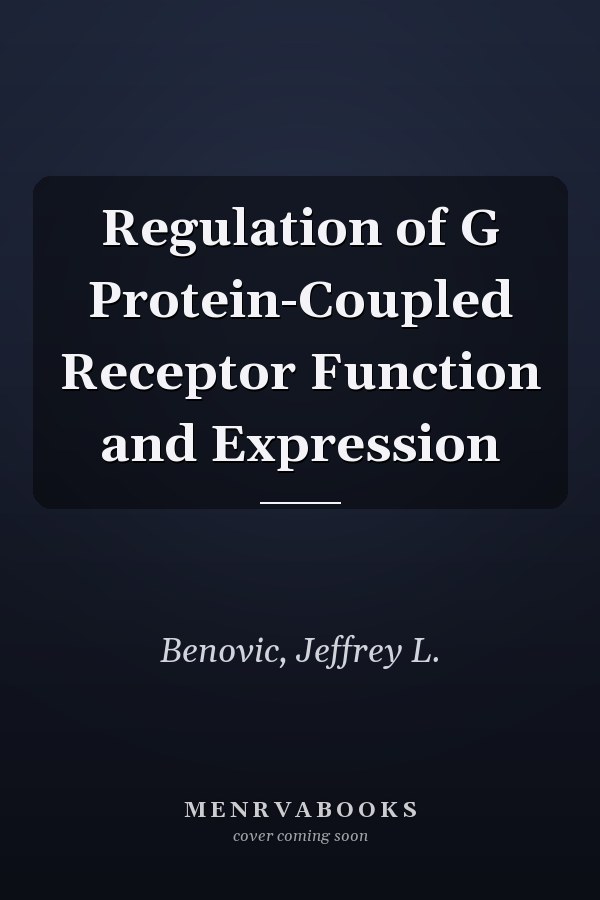 Regulation of G Protein-Coupled Receptor Function and Expression

Benovic, Jeffrey L.

MENRVABOOKS
cover coming soon